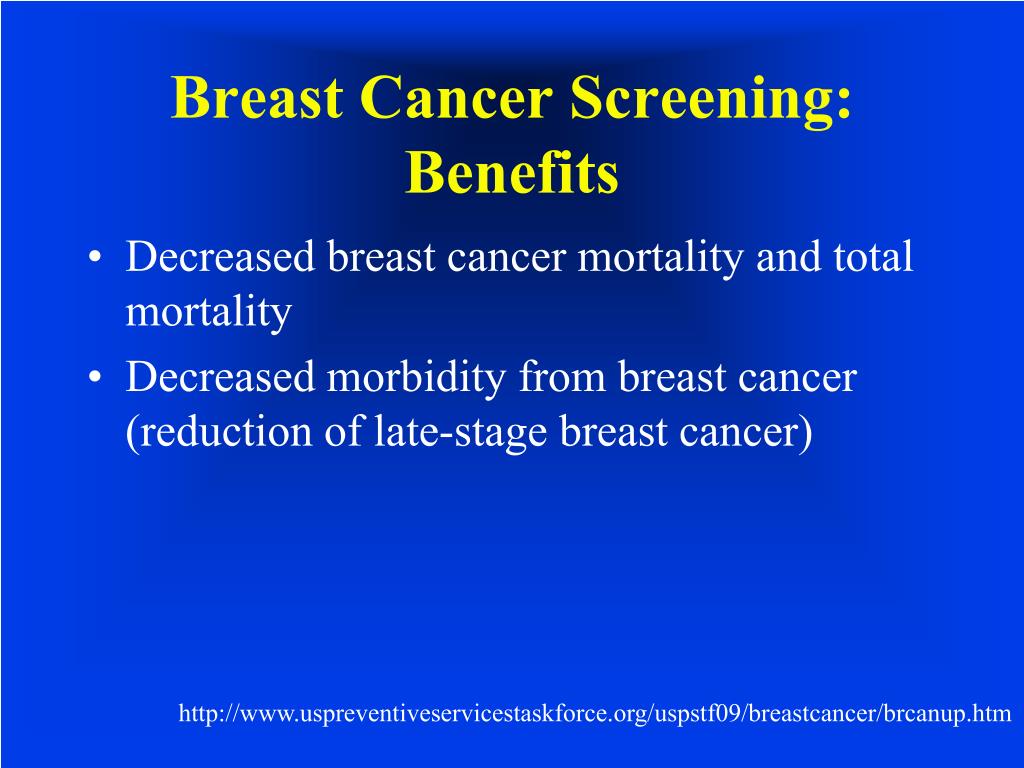 Breast Cancer Screening: Benefits

• Decreased breast cancer mortality and total mortality
• Decreased morbidity from breast cancer (reduction of late-stage breast cancer)

http://www.uspreventiveservicestaskforce.org/uspstf09/breastcancer/brcanup.htm